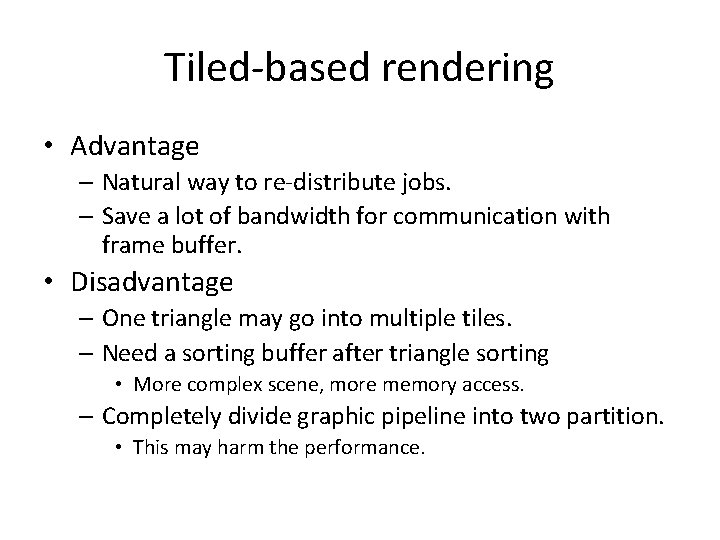 Tiled-based rendering

• Advantage
  – Natural way to re-distribute jobs.
  – Save a lot of bandwidth for communication with frame buffer.
• Disadvantage
  – One triangle may go into multiple tiles.
  – Need a sorting buffer after triangle sorting
    • More complex scene, more memory access.
  – Completely divide graphic pipeline into two partition.
    • This may harm the performance.